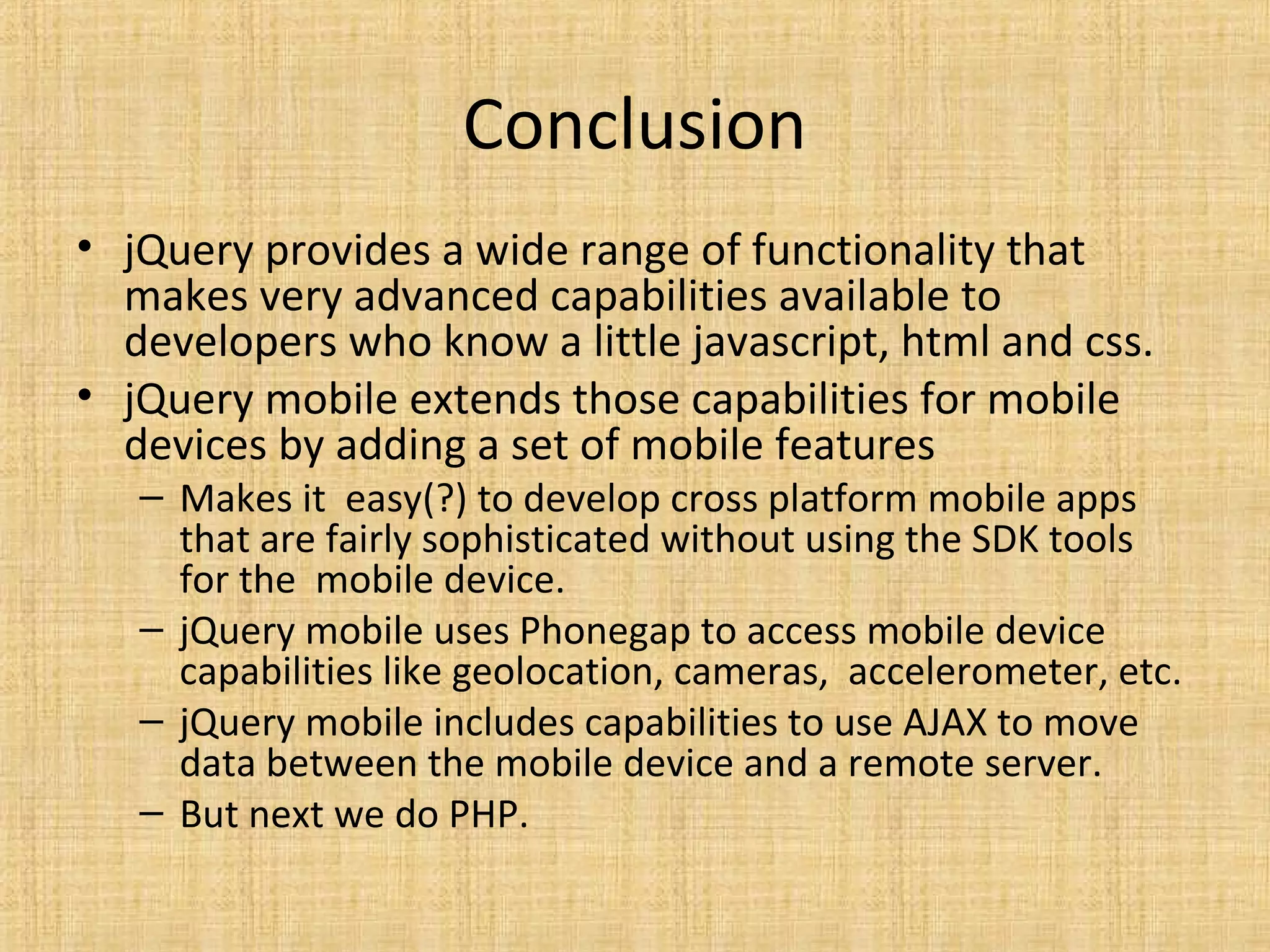 Conclusion

• jQuery provides a wide range of functionality that makes very advanced capabilities available to developers who know a little javascript, html and css.
• jQuery mobile extends those capabilities for mobile devices by adding a set of mobile features
– Makes it easy(?) to develop cross platform mobile apps that are fairly sophisticated without using the SDK tools for the mobile device.
– jQuery mobile uses Phonegap to access mobile device capabilities like geolocation, cameras, accelerometer, etc.
– jQuery mobile includes capabilities to use AJAX to move data between the mobile device and a remote server.
– But next we do PHP.